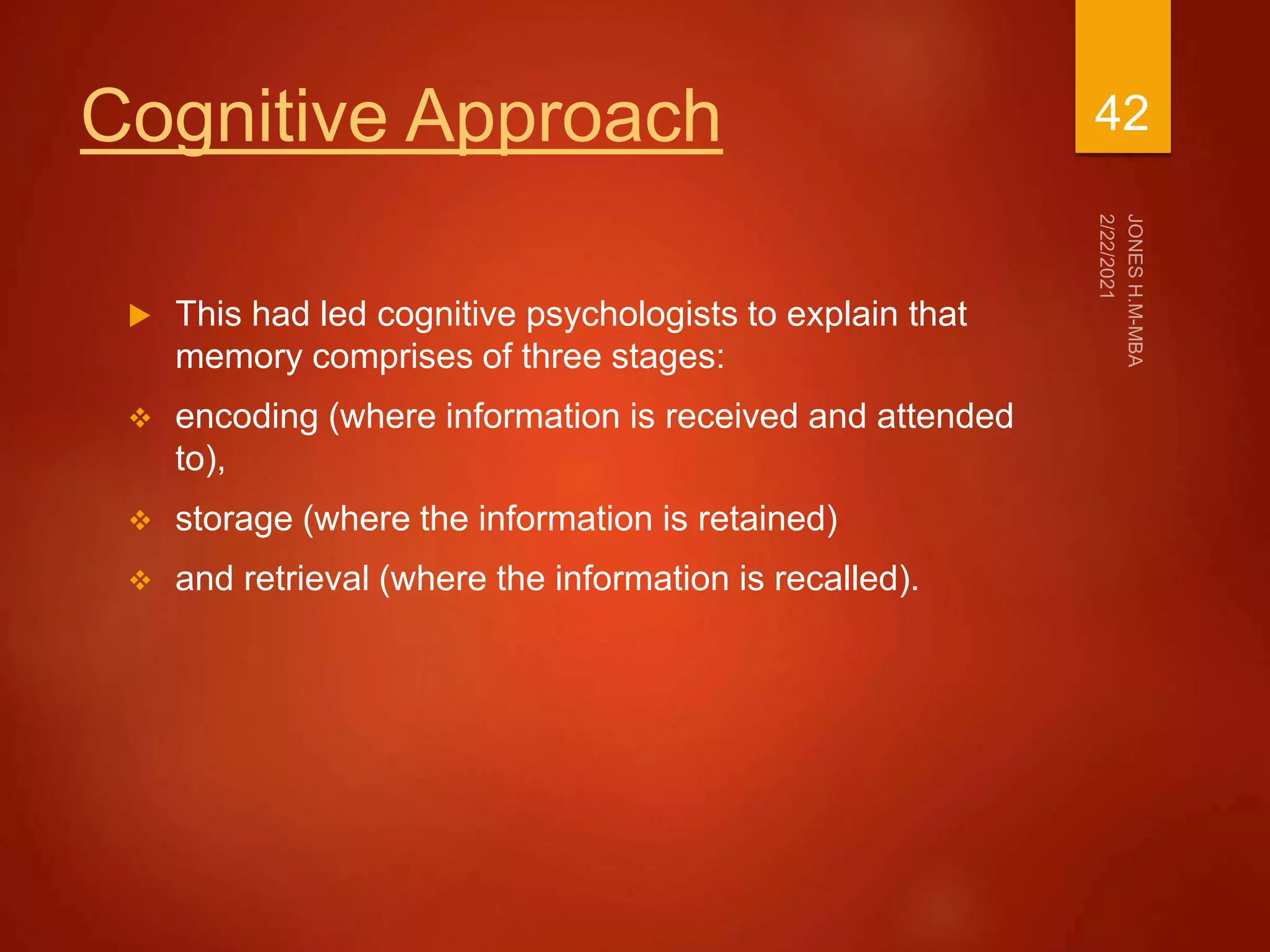 Cognitive Approach

42

JONES H.M-MBA
2/22/2021

This had led cognitive psychologists to explain that memory comprises of three stages:

encoding (where information is received and attended to),

storage (where the information is retained)

and retrieval (where the information is recalled).